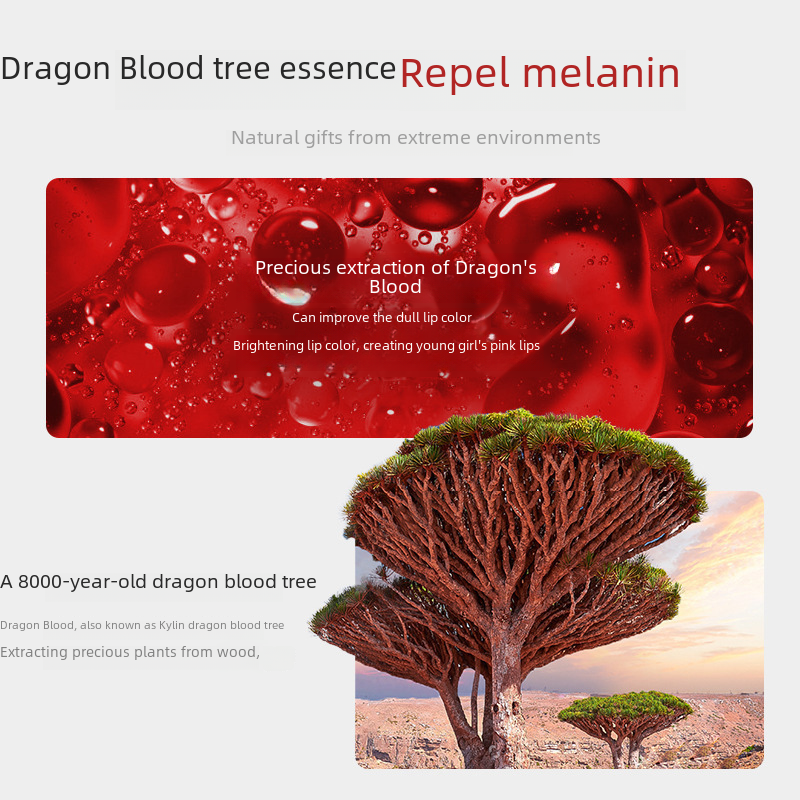 Dragon Blood tree essence Repel melanin

Natural gifts from extreme environments

Precious extraction of Dragon's Blood

Can improve the dull lip color

Brightening lip color, creating young girl's pink lips

A 8000-year-old dragon blood tree

Dragon Blood, also known as Kylin dragon blood tree

Extracting precious plants from wood,